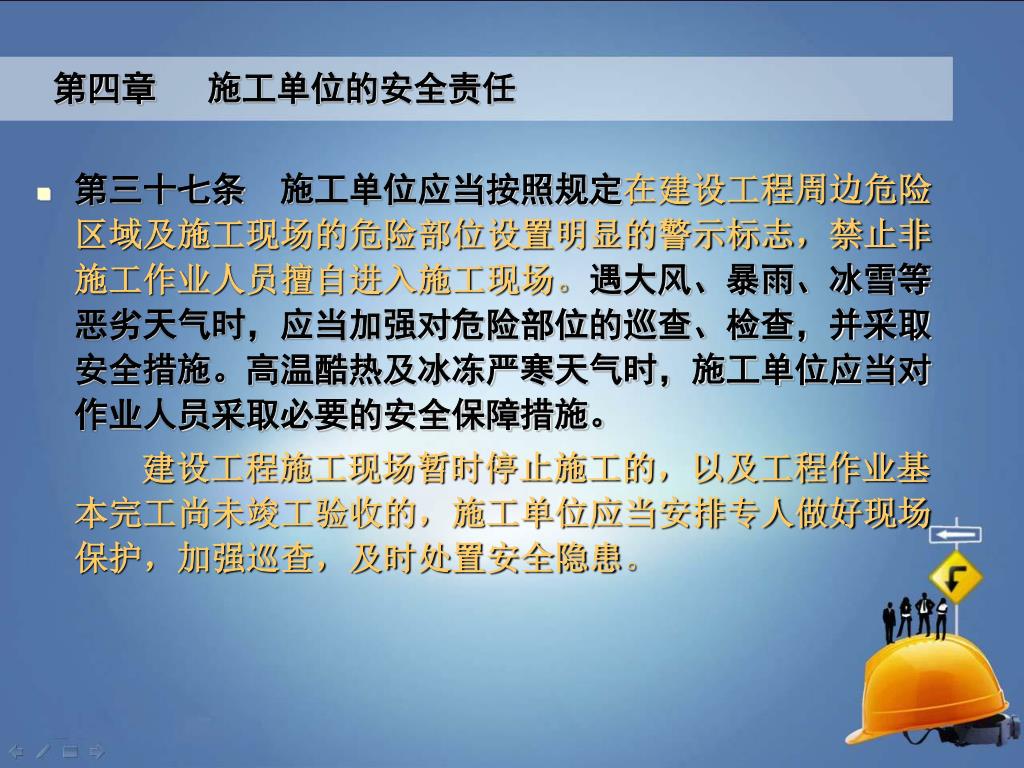 第四章　施工单位的安全责任

第三十七条　施工单位应当按照规定在建设工程周边危险区域及施工现场的危险部位设置明显的警示标志，禁止非施工作业人员擅自进入施工现场。遇大风、暴雨、冰雪等恶劣天气时，应当加强对危险部位的巡查、检查，并采取安全措施。高温酷热及冰冻严寒天气时，施工单位应当对作业人员采取必要的安全保障措施。

建设工程施工现场暂时停止施工的，以及工程作业基本完工尚未竣工验收的，施工单位应当安排专人做好现场保护，加强巡查，及时处置安全隐患。